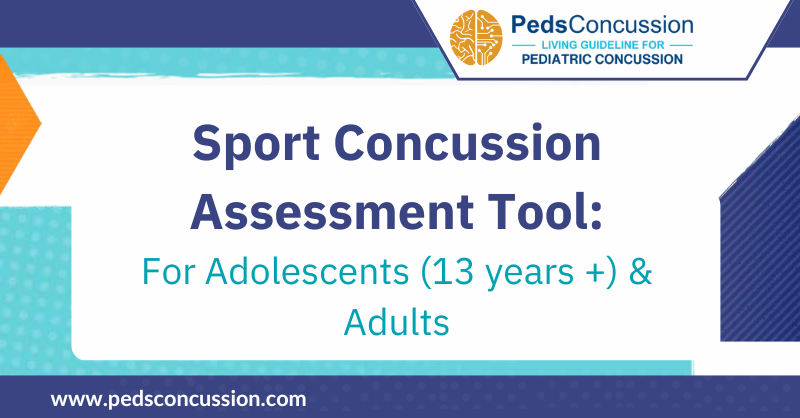 PedsConcussion
LIVING GUIDELINE FOR
PEDIATRIC CONCUSSION

Sport Concussion Assessment Tool:

For Adolescents (13 years +) & Adults

www.pedsconcussion.com